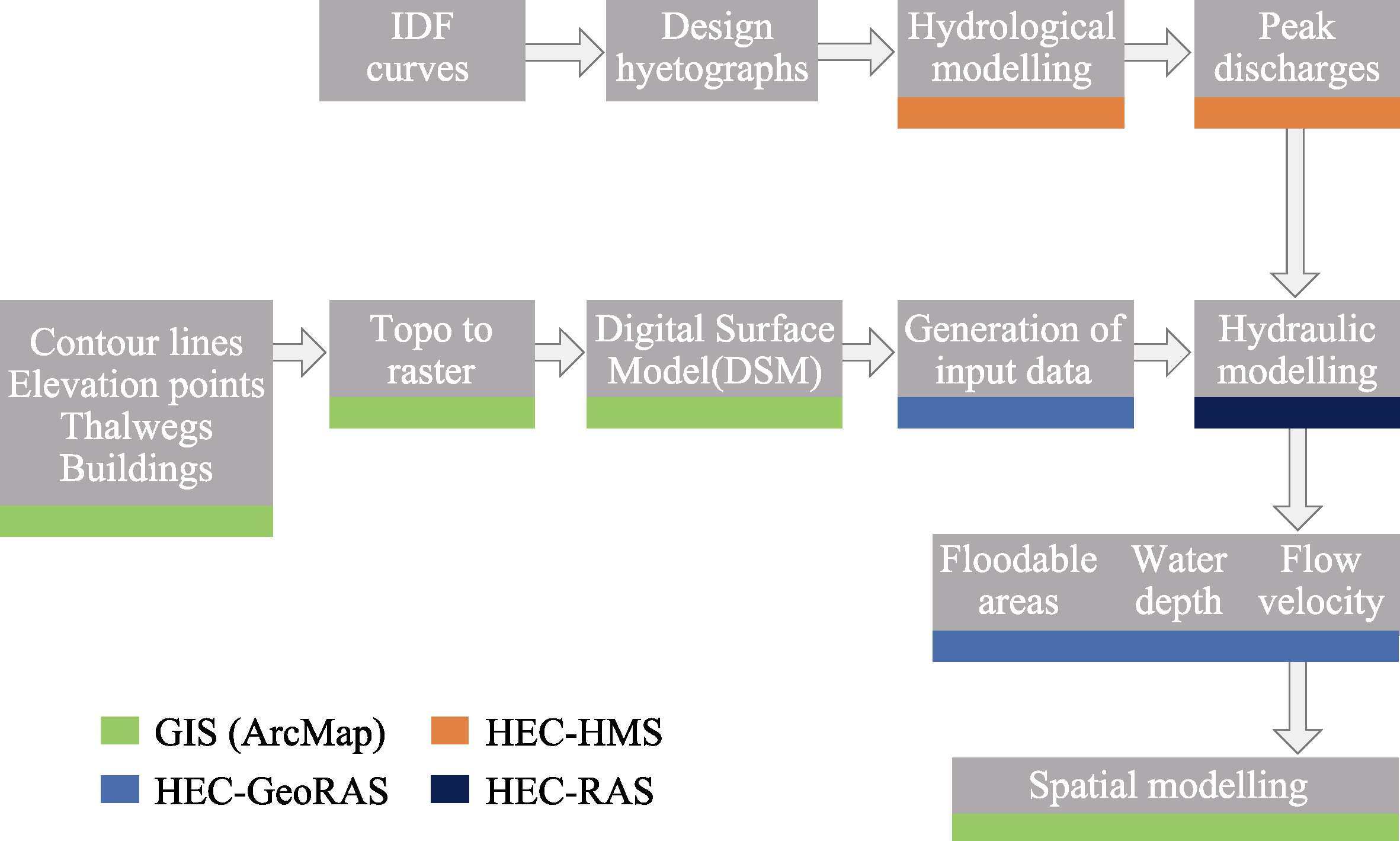 IDF curves

Design hyetographs

Hydrological modelling

Peak discharges

Contour lines
Elevation points
Thalwegs
Buildings

Topo to raster

Digital Surface Model(DSM)

Generation of input data

Hydraulic modelling

Floodable areas

Water depth

Flow velocity

Spatial modelling

GIS (ArcMap)

HEC-HMS

HEC-GeoRAS

HEC-RAS